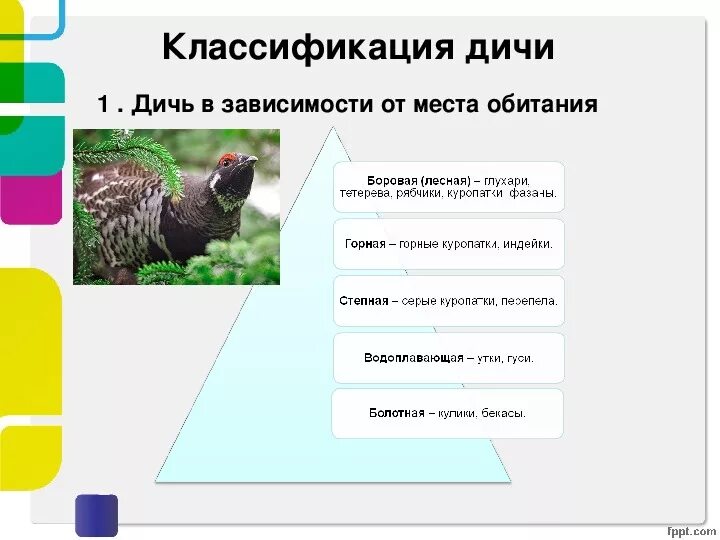 Классификация дичи

1 . Дичь в зависимости от места обитания

Боровая (лесная) – глухари, тетерева, рябчики, куропатки фазаны.

Горная – горные куропатки, индейки.

Степная – серые куропатки, перепела.

Водоплавающая – утки, гуси.

Болотная – кулики, бекасы.

fppt.com